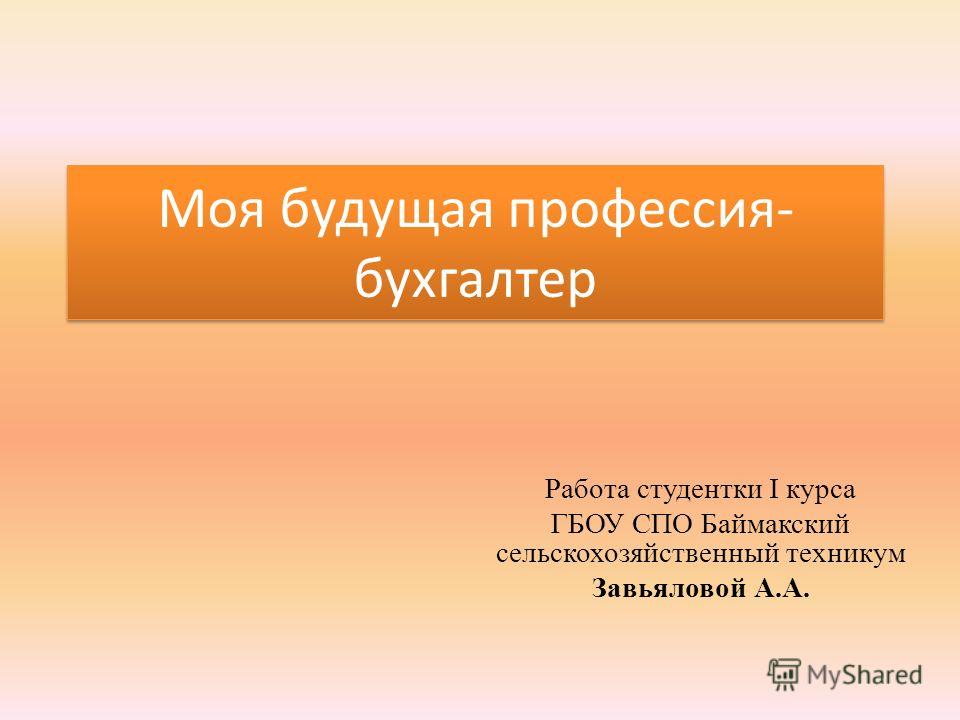 Моя будущая профессия-бухгалтер

Работа студентки I курса
ГБОУ СПО Баймакский сельскохозяйственный техникум
Завьяловой А.А.

MyShared